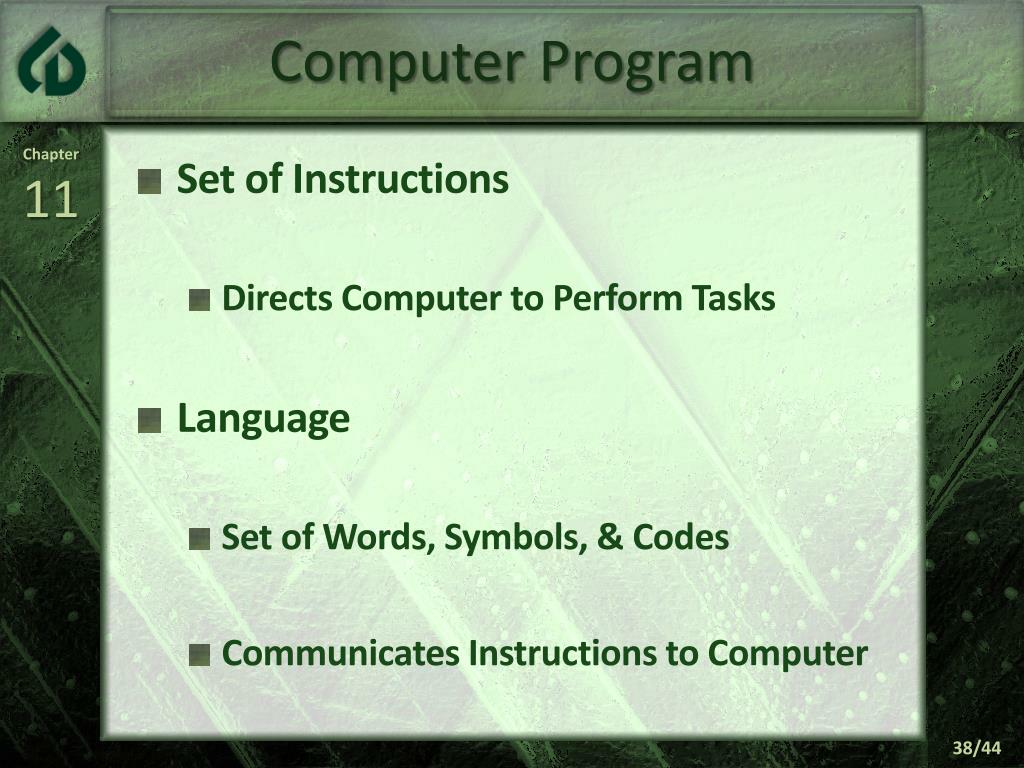 Computer Program

Chapter
11

Set of Instructions

Directs Computer to Perform Tasks

Language

Set of Words, Symbols, & Codes

Communicates Instructions to Computer

38/44